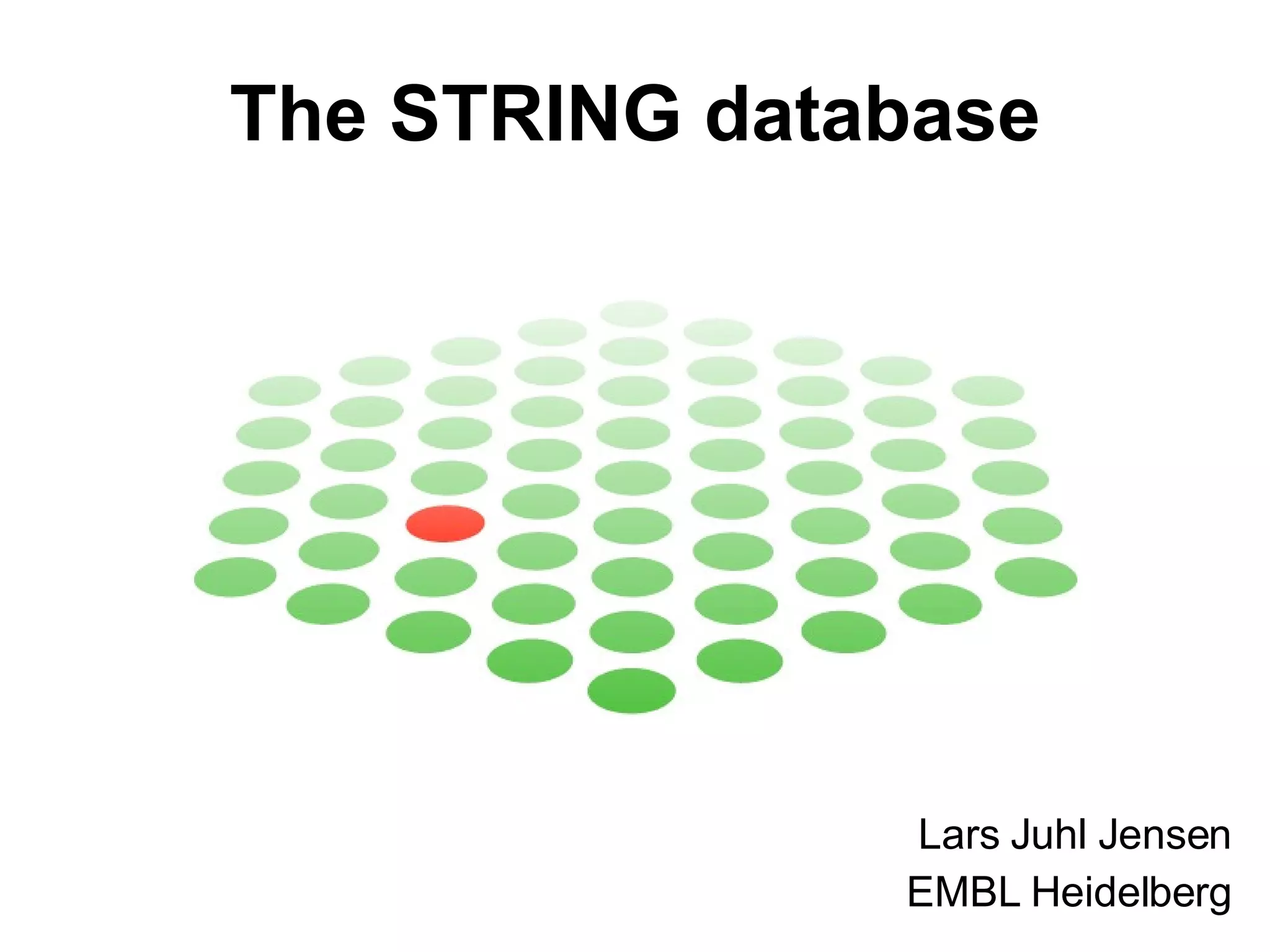 The STRING database

Lars Juhl Jensen
EMBL Heidelberg